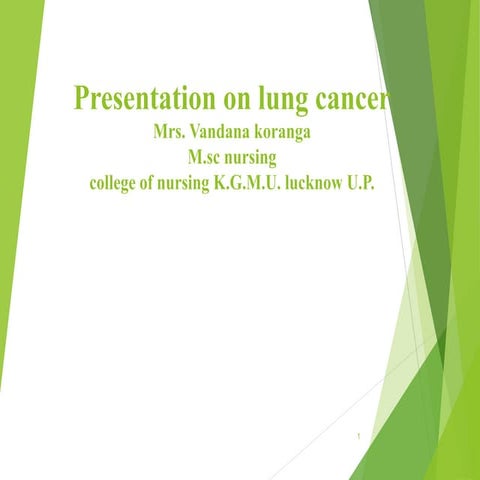 Presentation on lung cancer
Mrs. Vandana koranga
M.sc nursing
college of nursing K.G.M.U. lucknow U.P.

1